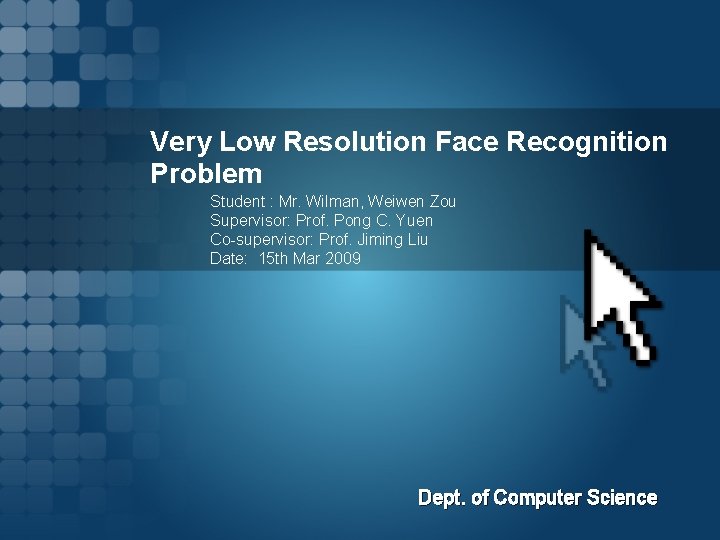 Very Low Resolution Face Recognition Problem

Student : Mr. Wilman, Weiwen Zou
Supervisor: Prof. Pong C. Yuen
Co-supervisor: Prof. Jiming Liu
Date: 15th Mar 2009

Dept. of Computer Science